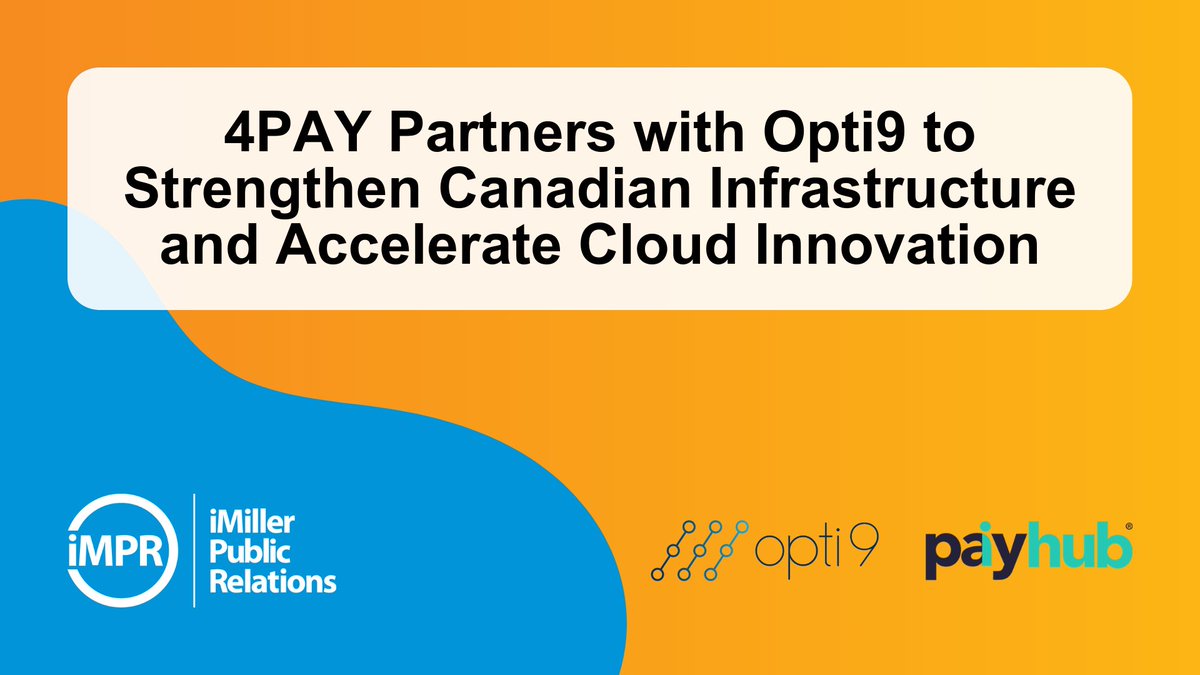 4PAY Partners with Opti9 to Strengthen Canadian Infrastructure and Accelerate Cloud Innovation

iMPR
iMiller Public Relations

opti9

payhub®